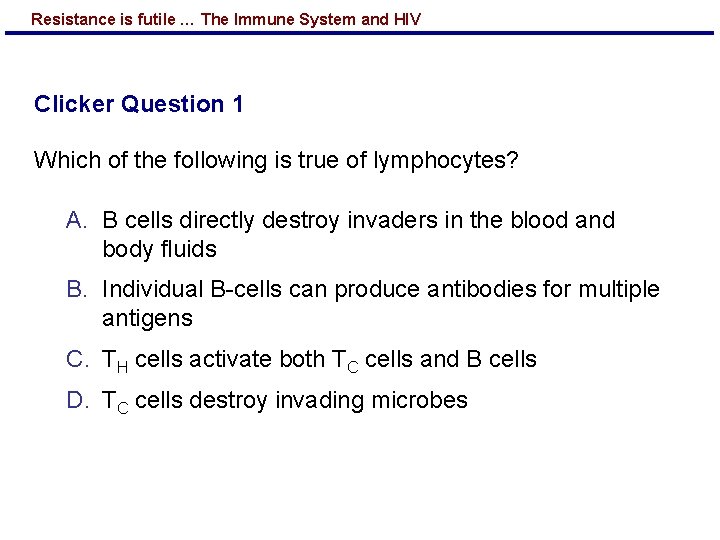 Resistance is futile … The Immune System and HIV

Clicker Question 1

Which of the following is true of lymphocytes?

A. B cells directly destroy invaders in the blood and body fluids

B. Individual B-cells can produce antibodies for multiple antigens

C. $T_H$ cells activate both $T_C$ cells and B cells

D. $T_C$ cells destroy invading microbes